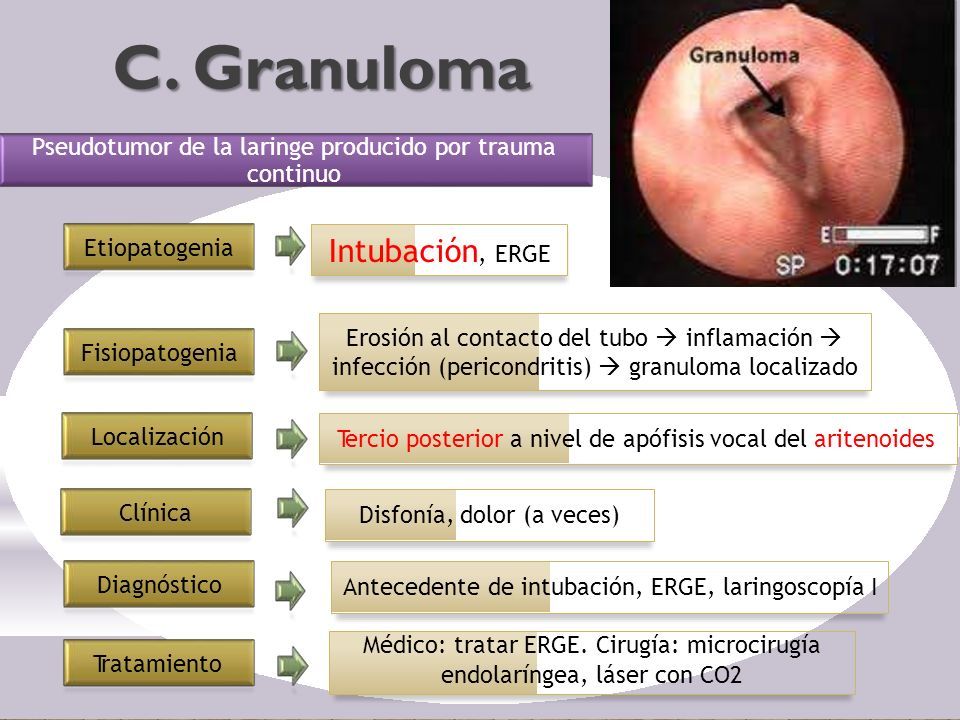 C. Granuloma

Granuloma

E F
SP 0:17:07

Pseudotumor de la laringe producido por trauma continuo

Etiopatogenia

Intubación, ERGE

Fisiopatogenia

Erosión al contacto del tubo → inflamación → infección (pericondritis) → granuloma localizado

Localización

Tercio posterior a nivel de apófisis vocal del aritenoides

Clínica

Disfonía, dolor (a veces)

Diagnóstico

Antecedente de intubación, ERGE, laringoscopía I

Tratamiento

Médico: tratar ERGE. Cirugía: microcirugía endolaríngea, láser con CO2